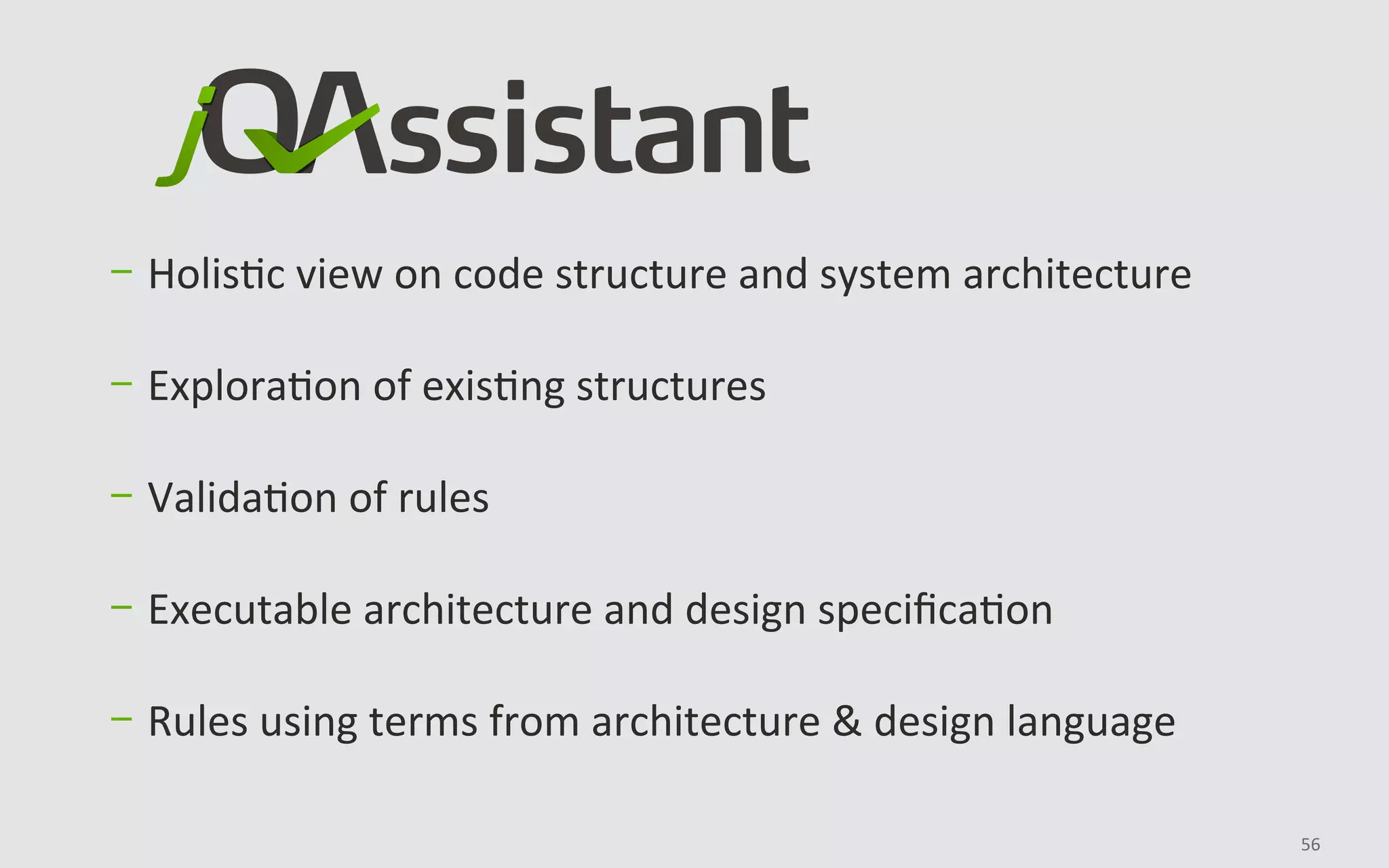 jQAssistant

– Holistic view on code structure and system architecture

– Exploration of existing structures

– Validation of rules

– Executable architecture and design specification

– Rules using terms from architecture & design language

56